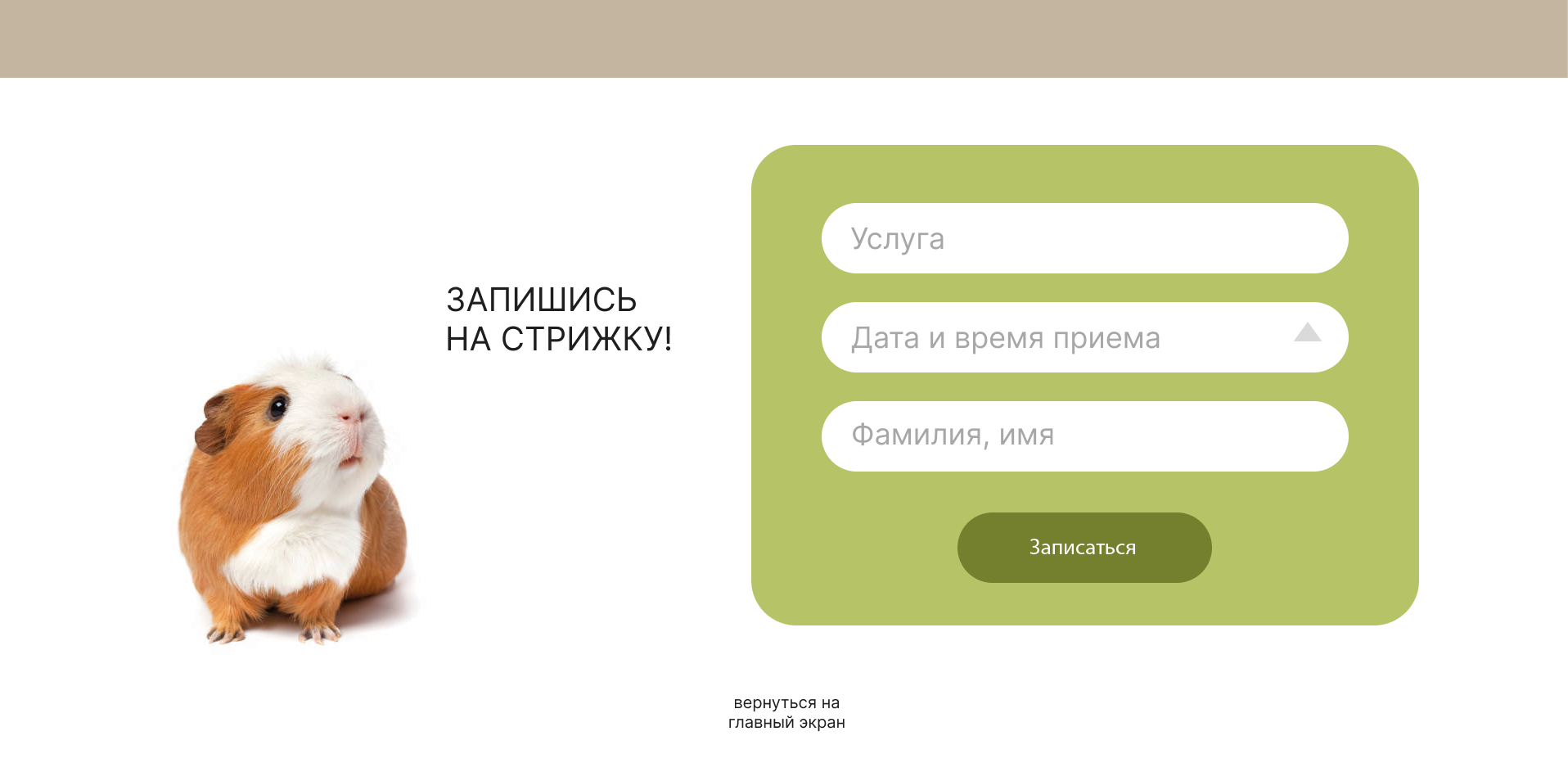 ЗАПИШИСЬ
НА СТРИЖКУ!

Услуга

Дата и время приема

Фамилия, имя

Записаться

вернуться на
главный экран